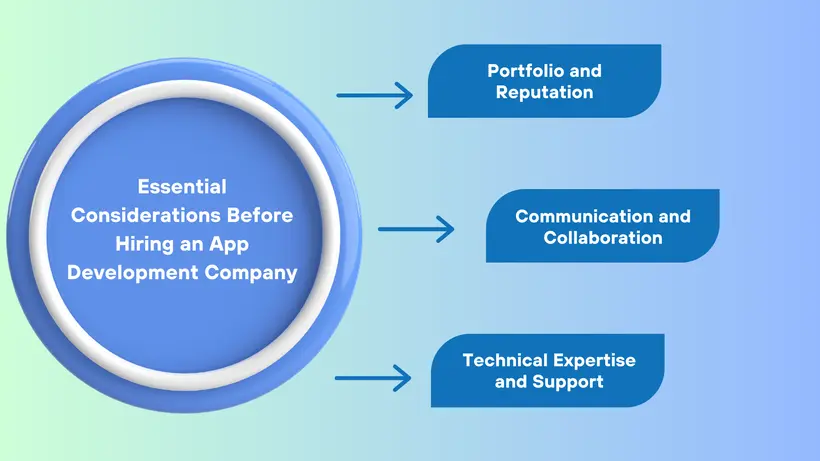 Essential Considerations Before Hiring an App Development Company

Portfolio and Reputation

Communication and Collaboration

Technical Expertise and Support